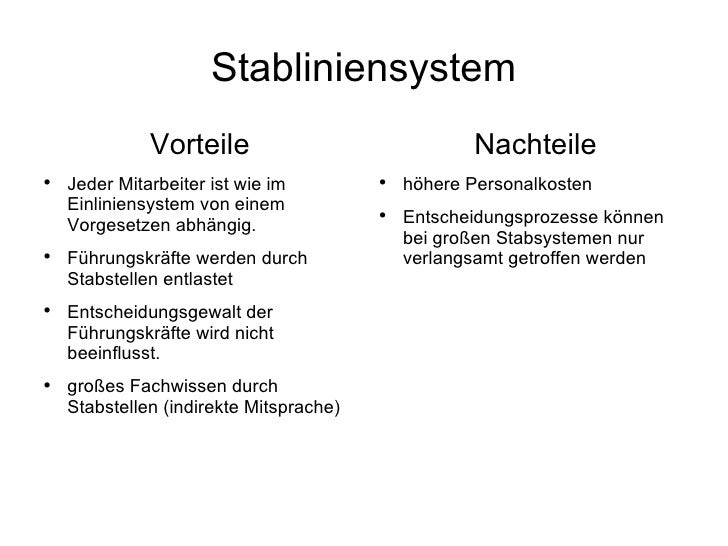 Stabliniensystem

Vorteile

• Jeder Mitarbeiter ist wie im Einliniensystem von einem Vorgesetzen abhängig.

• Führungskräfte werden durch Stabstellen entlastet

• Entscheidungsgewalt der Führungskräfte wird nicht beeinflusst.

• großes Fachwissen durch Stabstellen (indirekte Mitsprache)

Nachteile

• höhere Personalkosten

• Entscheidungsprozesse können bei großen Stabsystemen nur verlangsamt getroffen werden